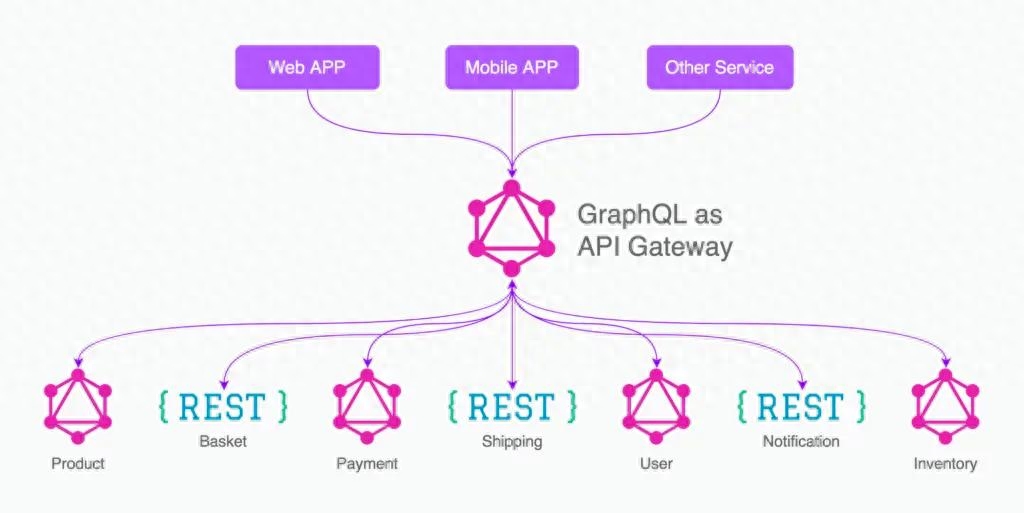 Web APP

Mobile APP

Other Service

GraphQL as API Gateway

Product

{ REST }
Basket

Payment

{ REST }
Shipping

User

{ REST }
Notification

Inventory